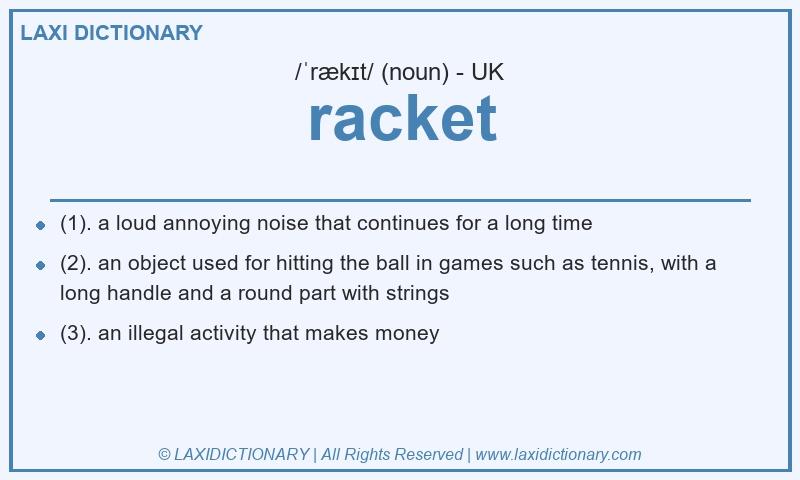 LAXI DICTIONARY

/ˈrækɪt/ (noun) - UK

racket

- (1). a loud annoying noise that continues for a long time
- (2). an object used for hitting the ball in games such as tennis, with a long handle and a round part with strings
- (3). an illegal activity that makes money

© LAXIDICTIONARY | All Rights Reserved | www.laxidictionary.com